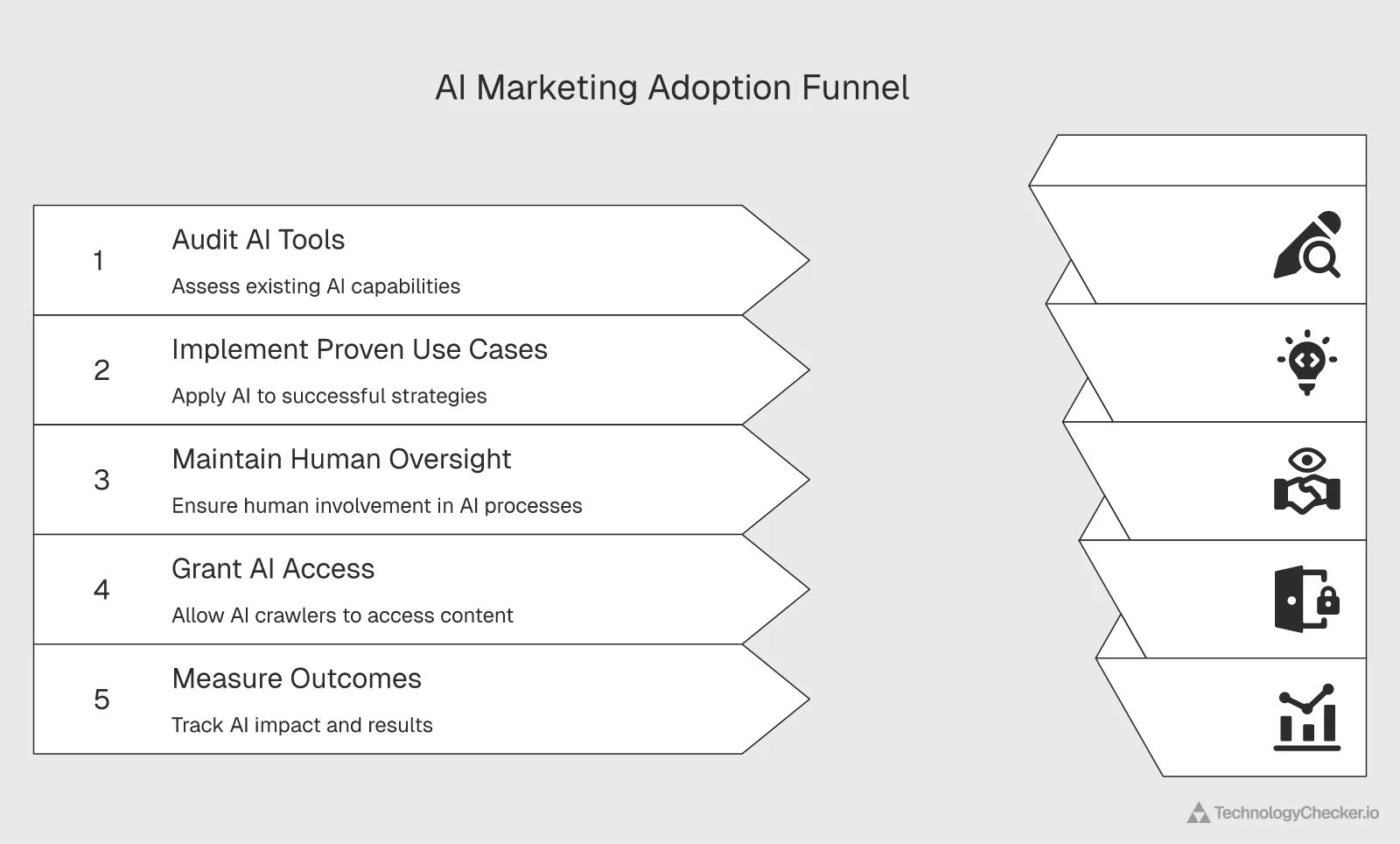 AI Marketing Adoption Funnel

1 Audit AI Tools
Assess existing AI capabilities

2 Implement Proven Use Cases
Apply AI to successful strategies

3 Maintain Human Oversight
Ensure human involvement in AI processes

4 Grant AI Access
Allow AI crawlers to access content

5 Measure Outcomes
Track AI impact and results

TechnologyChecker.io